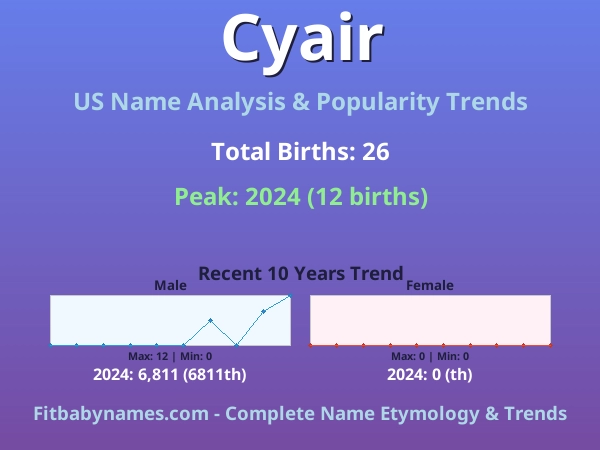 Cyair

US Name Analysis & Popularity Trends

Total Births: 26

Peak: 2024 (12 births)

Recent 10 Years Trend

Male

Max: 12 | Min: 0

2024: 6,811 (6811th)

Female

Max: 0 | Min: 0

2024: 0 (th)

Fitbabynames.com - Complete Name Etymology & Trends